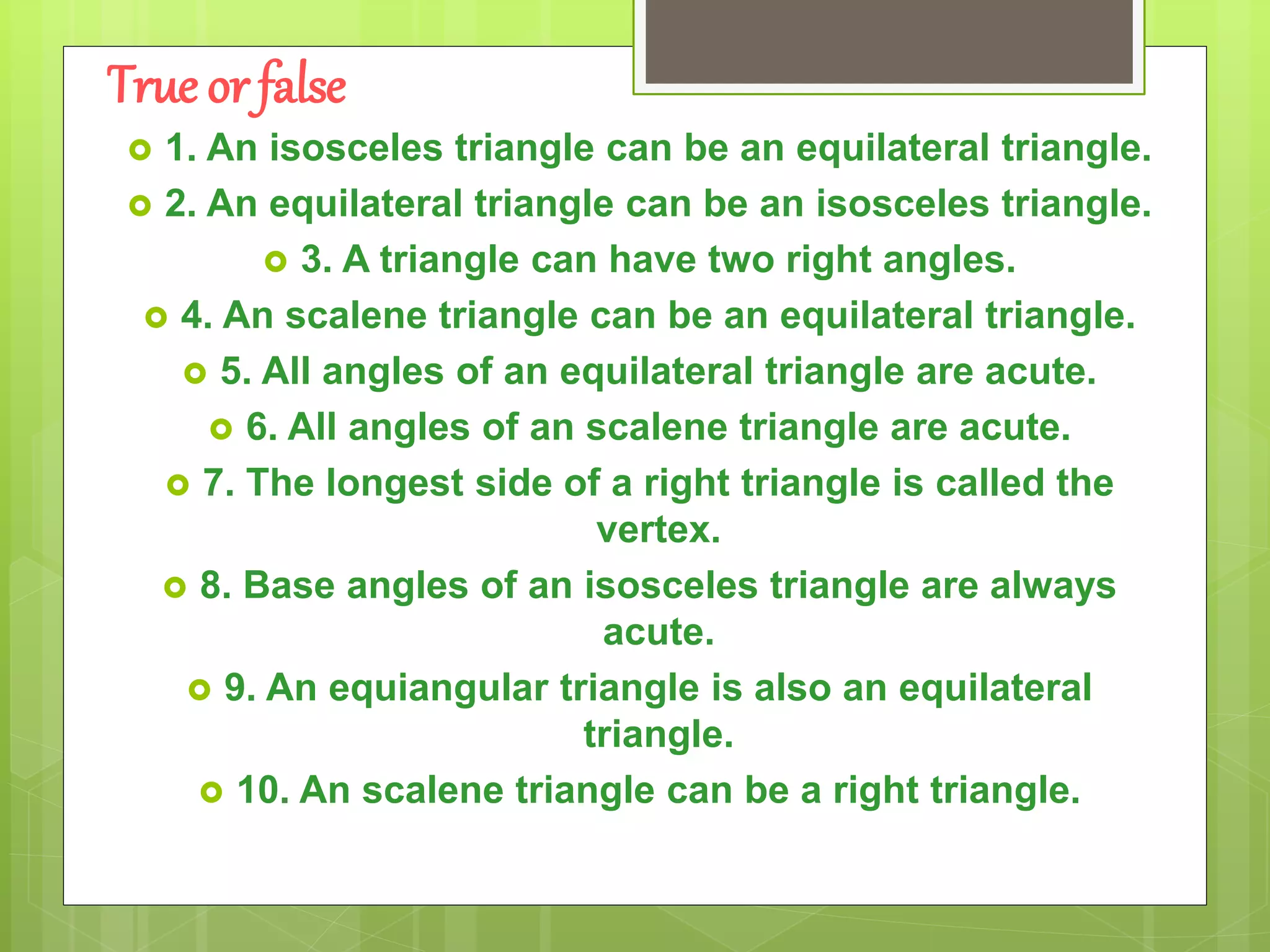 True or false

1. An isosceles triangle can be an equilateral triangle.

2. An equilateral triangle can be an isosceles triangle.

3. A triangle can have two right angles.

4. An scalene triangle can be an equilateral triangle.

5. All angles of an equilateral triangle are acute.

6. All angles of an scalene triangle are acute.

7. The longest side of a right triangle is called the vertex.

8. Base angles of an isosceles triangle are always acute.

9. An equiangular triangle is also an equilateral triangle.

10. An scalene triangle can be a right triangle.